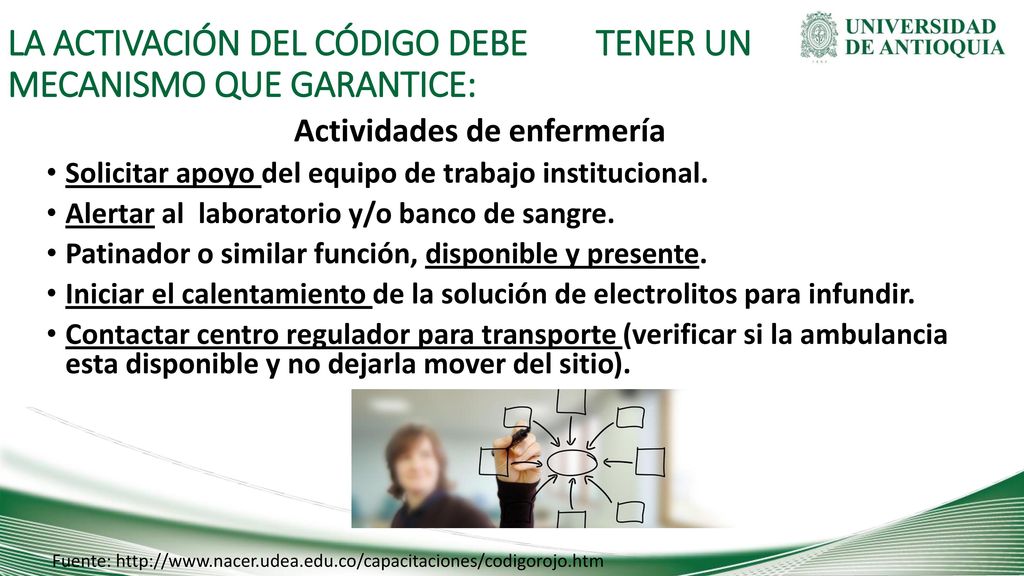 LA ACTIVACIÓN DEL CÓDIGO DEBE TENER UN MECANISMO QUE GARANTICE:

UNIVERSIDAD DE ANTIOQUIA

Actividades de enfermería

• Solicitar apoyo del equipo de trabajo institucional.
• Alertar al laboratorio y/o banco de sangre.
• Patinador o similar función, disponible y presente.
• Iniciar el calentamiento de la solución de electrolitos para infundir.
• Contactar centro regulador para transporte (verificar si la ambulancia esta disponible y no dejarla mover del sitio).

Fuente: http://www.nacer.udea.edu.co/capacitaciones/codigorojo.htm